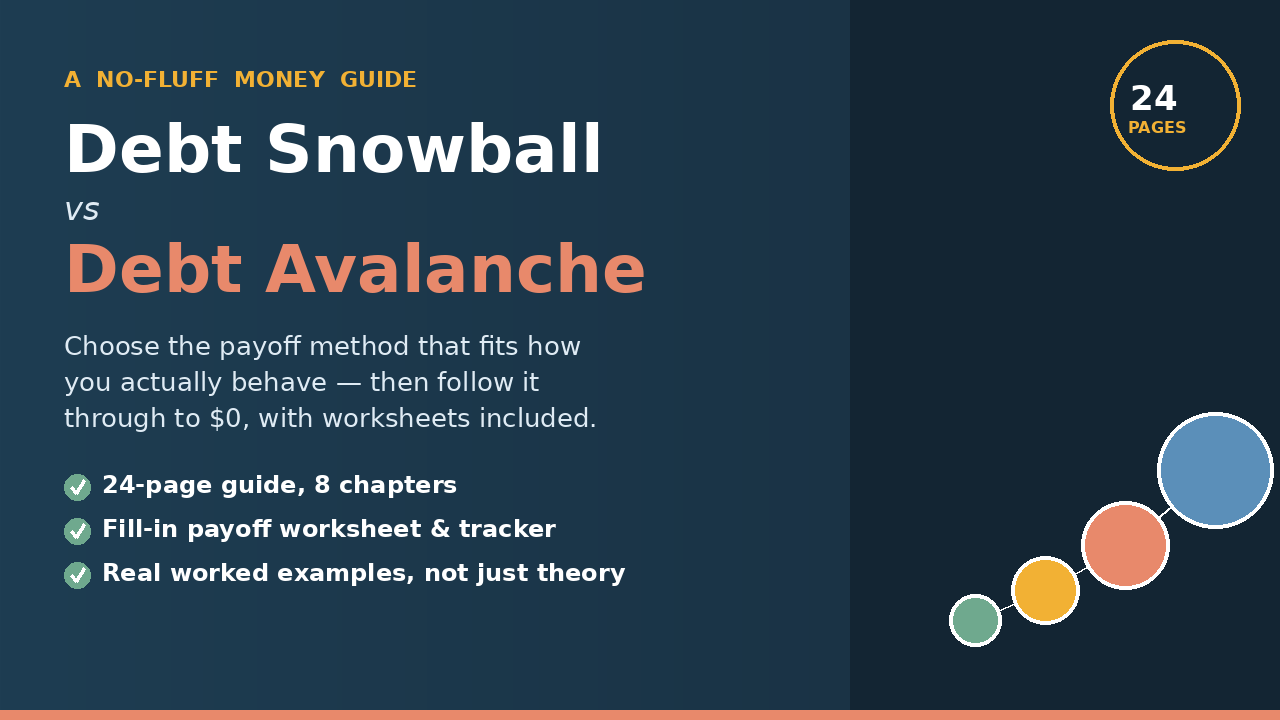 A NO-FLUFF MONEY GUIDE

Debt Snowball
vs
Debt Avalanche

Choose the payoff method that fits how you actually behave — then follow it through to $0, with worksheets included.

24-page guide, 8 chapters
Fill-in payoff worksheet & tracker
Real worked examples, not just theory

24
PAGES